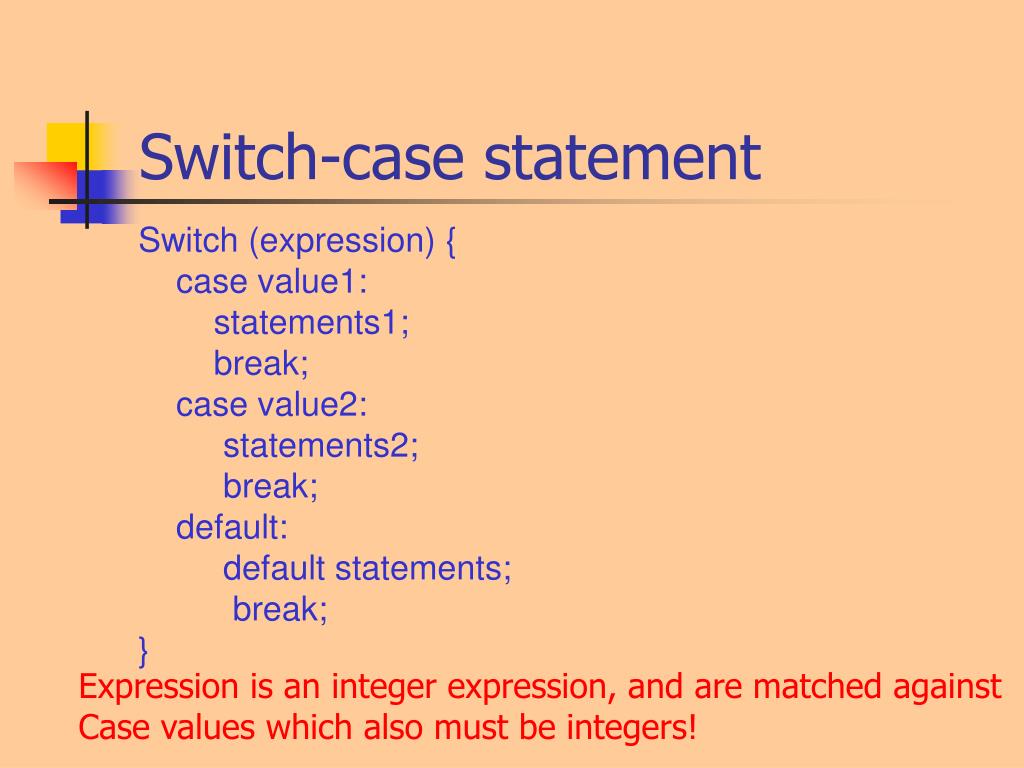 Switch-case statement

Switch (expression) {
case value1:
statements1;
break;
case value2:
statements2;
break;
default:
default statements;
break;
}

Expression is an integer expression, and are matched against Case values which also must be integers!